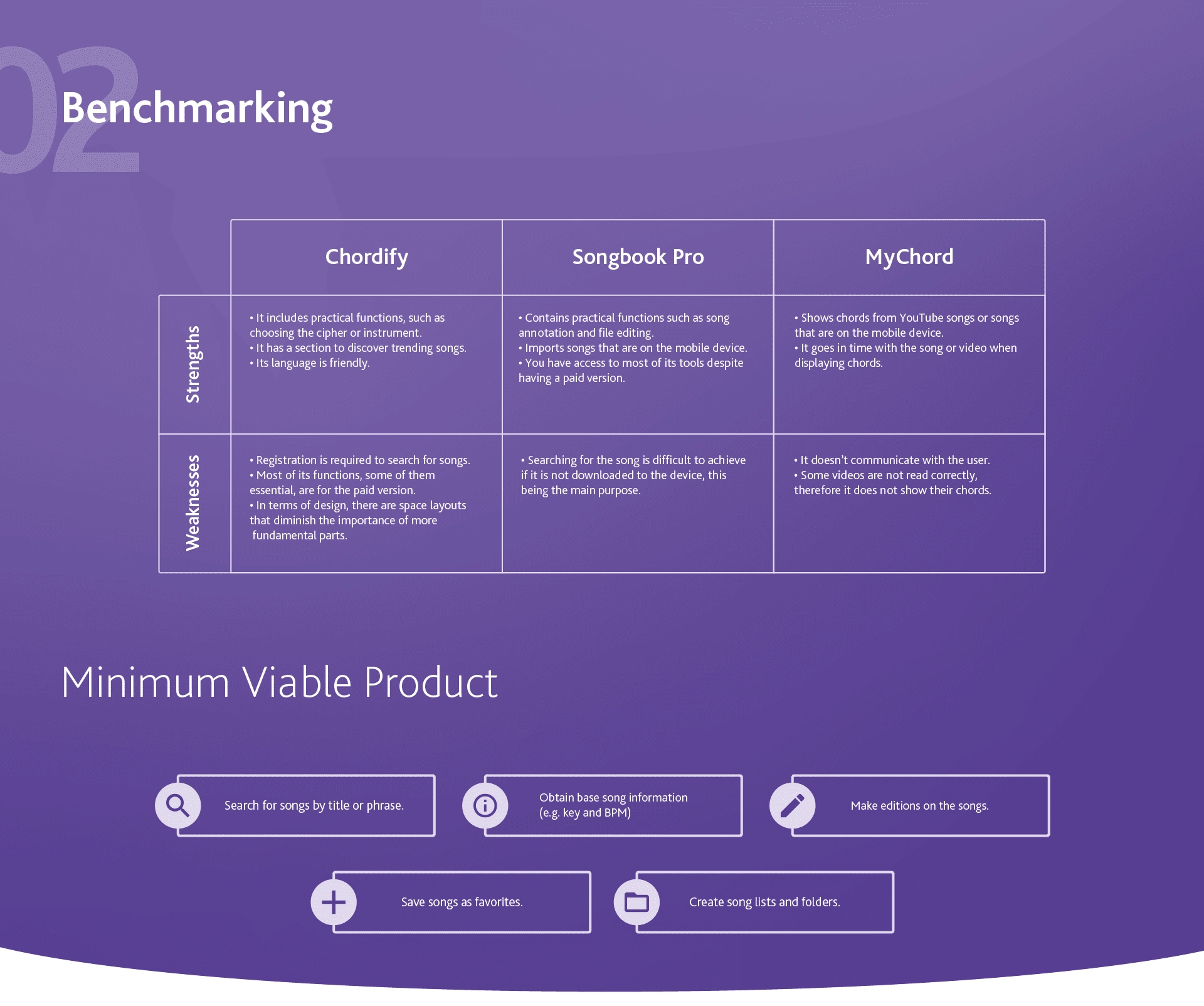 02

Benchmarking

| | Chordify | Songbook Pro | MyChord |
|---|---|---|---|
| Strengths | • It includes practical functions, such as choosing the cipher or instrument. • It has a section to discover trending songs. • Its language is friendly. | • Contains practical functions such as song annotation and file editing. • Imports songs that are on the mobile device. • You have access to most of its tools despite having a paid version. | • Shows chords from YouTube songs or songs that are on the mobile device. • It goes in time with the song or video when displaying chords. |
| Weaknesses | • Registration is required to search for songs. • Most of its functions, some of them essential, are for the paid version. • In terms of design, there are space layouts that diminish the importance of more fundamental parts. | • Searching for the song is difficult to achieve if it is not downloaded to the device, this being the main purpose. | • It doesn't communicate with the user. • Some videos are not read correctly, therefore it does not show their chords. |

Minimum Viable Product

Search for songs by title or phrase.

Obtain base song information (e.g. key and BPM)

Make editions on the songs.

Save songs as favorites.

Create song lists and folders.